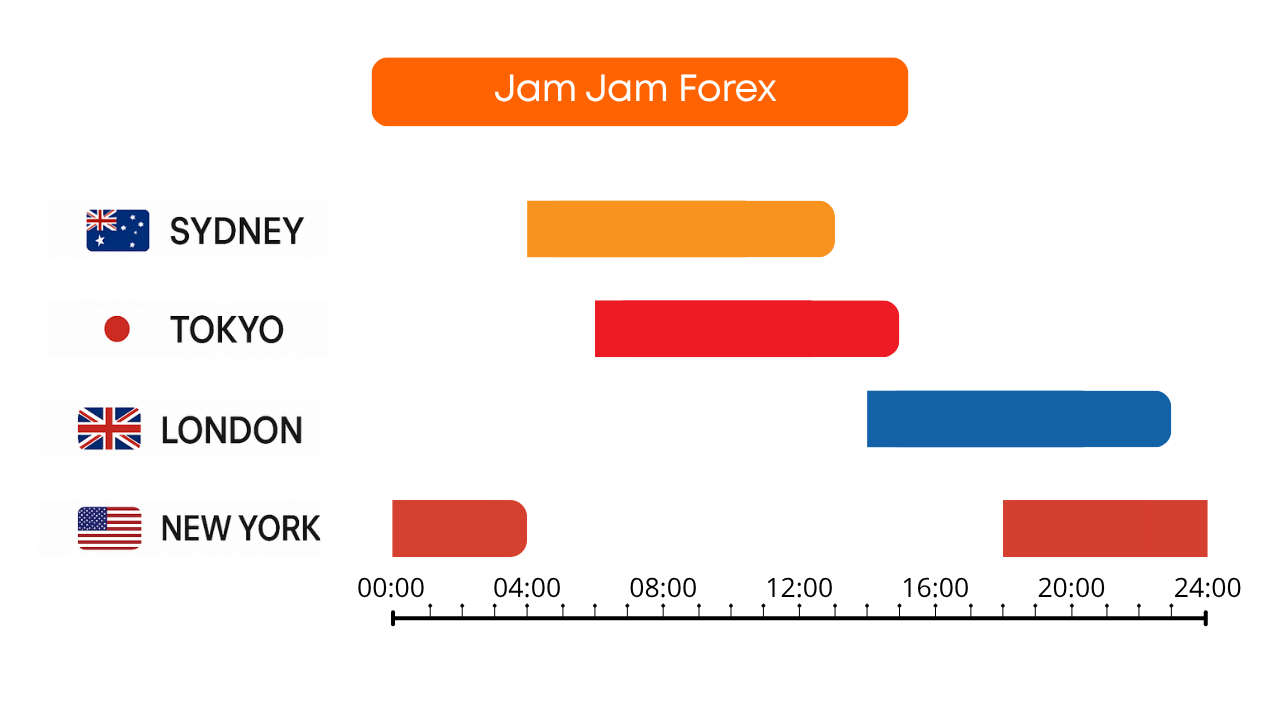 Jam Jam Forex

SYDNEY

TOKYO

LONDON

NEW YORK

00:00 04:00 08:00 12:00 16:00 20:00 24:00